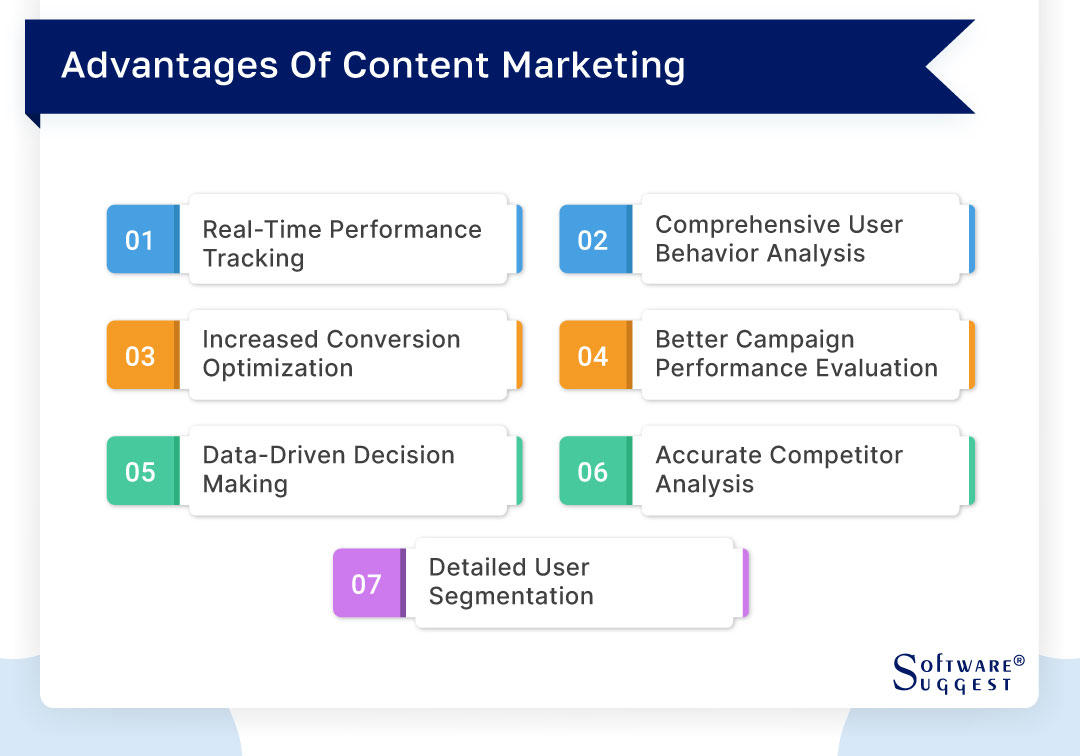 Advantages Of Content Marketing

01 Real-Time Performance Tracking

02 Comprehensive User Behavior Analysis

03 Increased Conversion Optimization

04 Better Campaign Performance Evaluation

05 Data-Driven Decision Making

06 Accurate Competitor Analysis

07 Detailed User Segmentation

SOFTWARE® SUGGEST